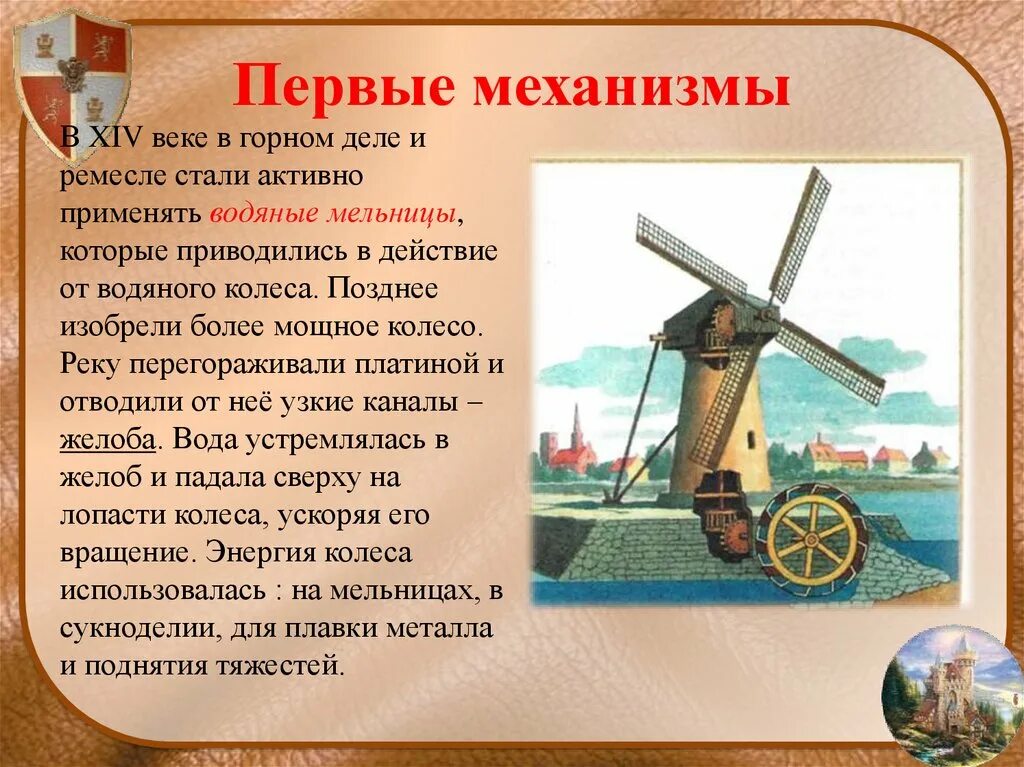 Первые механизмы

В XIV веке в горном деле и ремесле стали активно применять водяные мельницы, которые приводились в действие от водяного колеса. Позднее изобрели более мощное колесо. Реку перегораживали платиной и отводили от неё узкие каналы – желоба. Вода устремлялась в желоб и падала сверху на лопасти колеса, ускоряя его вращение. Энергия колеса использовалась : на мельницах, в сукноделии, для плавки металла и поднятия тяжестей.